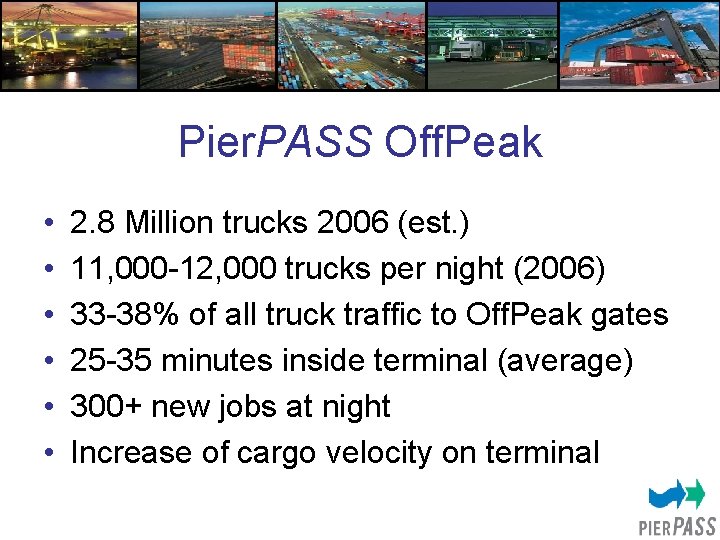 PierPASS OffPeak

• 2.8 Million trucks 2006 (est.)
• 11,000-12,000 trucks per night (2006)
• 33-38% of all truck traffic to OffPeak gates
• 25-35 minutes inside terminal (average)
• 300+ new jobs at night
• Increase of cargo velocity on terminal

PIERPASS